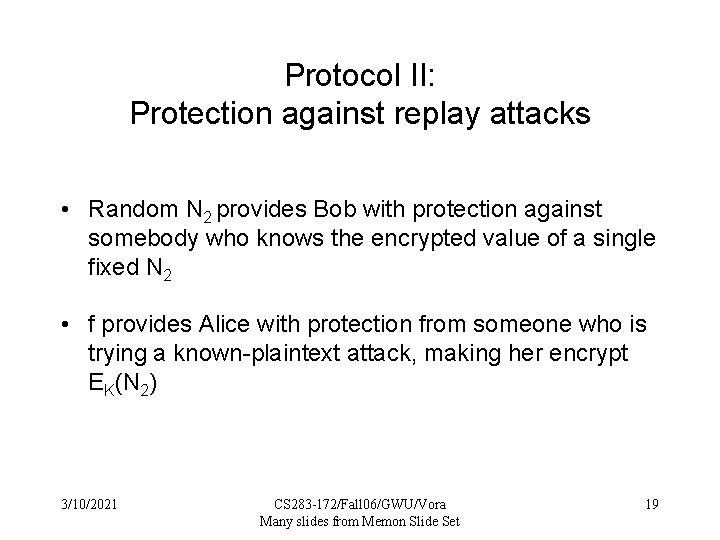 Protocol II:
Protection against replay attacks

• Random $N_2$ provides Bob with protection against somebody who knows the encrypted value of a single fixed $N_2$

• f provides Alice with protection from someone who is trying a known-plaintext attack, making her encrypt $E_K(N_2)$

3/10/2021

CS283-172/Fall06/GWU/Vora
Many slides from Memon Slide Set

19